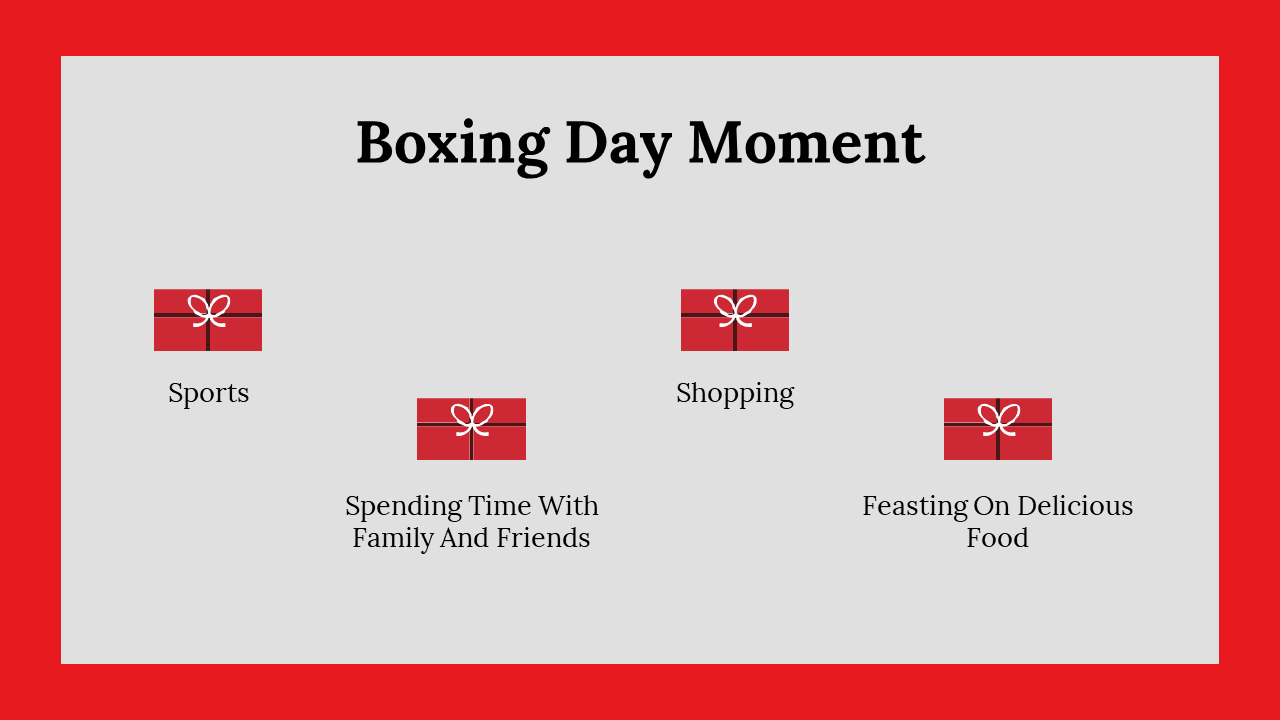 Boxing Day Moment

Sports

Spending Time With Family And Friends

Shopping

Feasting On Delicious Food